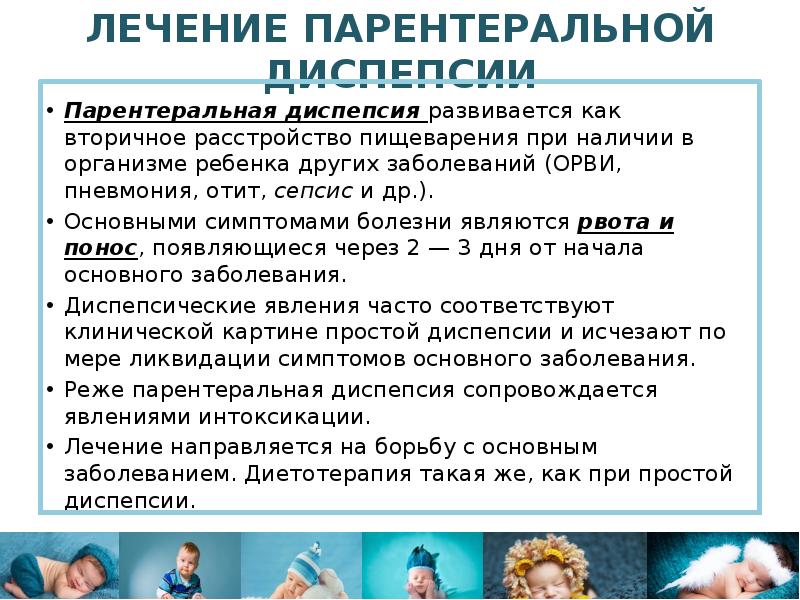 ЛЕЧЕНИЕ ПАРЕНТЕРАЛЬНОЙ ДИСПЕПСИИ

• Парентеральная диспепсия развивается как вторичное расстройство пищеварения при наличии в организме ребенка других заболеваний (ОРВИ, пневмония, отит, сепсис и др.).
• Основными симптомами болезни являются рвота и понос, появляющиеся через 2 — 3 дня от начала основного заболевания.
• Диспепсические явления часто соответствуют клинической картине простой диспепсии и исчезают по мере ликвидации симптомов основного заболевания.
• Реже парентеральная диспепсия сопровождается явлениями интоксикации.
• Лечение направляется на борьбу с основным заболеванием. Диетотерапия такая же, как при простой диспепсии.